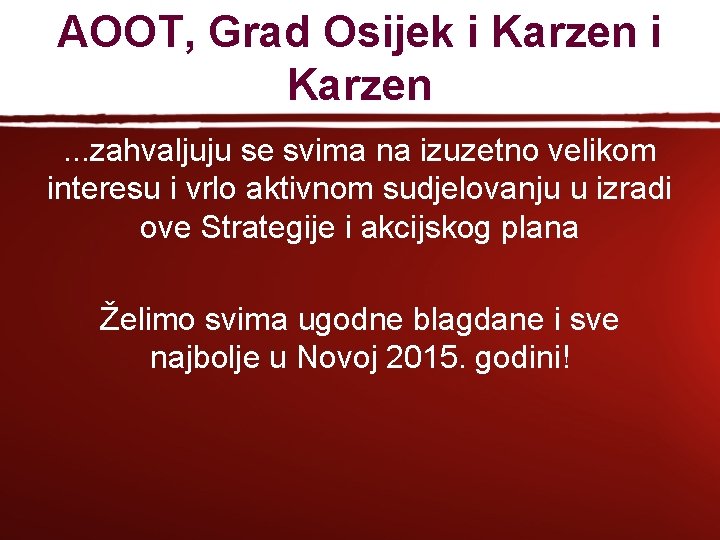 AOOT, Grad Osijek i Karzen i Karzen

...zahvaljuju se svima na izuzetno velikom interesu i vrlo aktivnom sudjelovanju u izradi ove Strategije i akcijskog plana

Želimo svima ugodne blagdane i sve najbolje u Novoj 2015. godini!